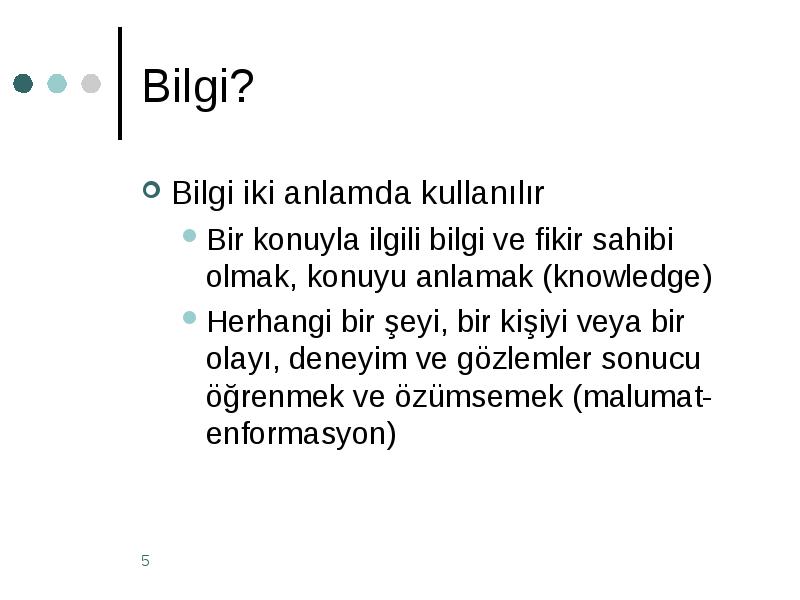 Bilgi?

Bilgi iki anlamda kullanılır

Bir konuyla ilgili bilgi ve fikir sahibi olmak, konuyu anlamak (knowledge)

Herhangi bir şeyi, bir kişiyi veya bir olayı, deneyim ve gözlemler sonucu öğrenmek ve özümsemek (malumat-enformasyon)

5